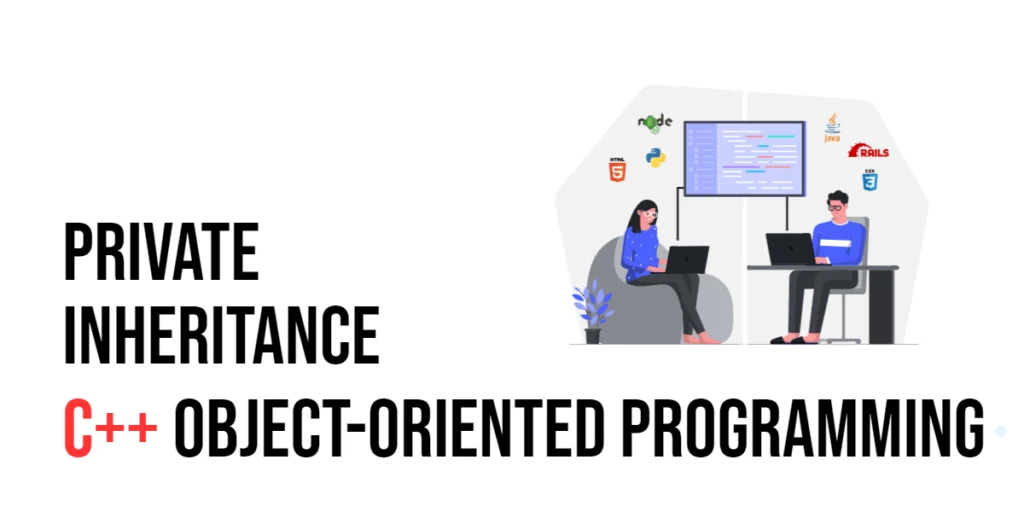 node
HTML
5
Java
RAILS
CSS
3

PRIVATE INHERITANCE

C++ OBJECT-ORIENTED PROGRAMMING